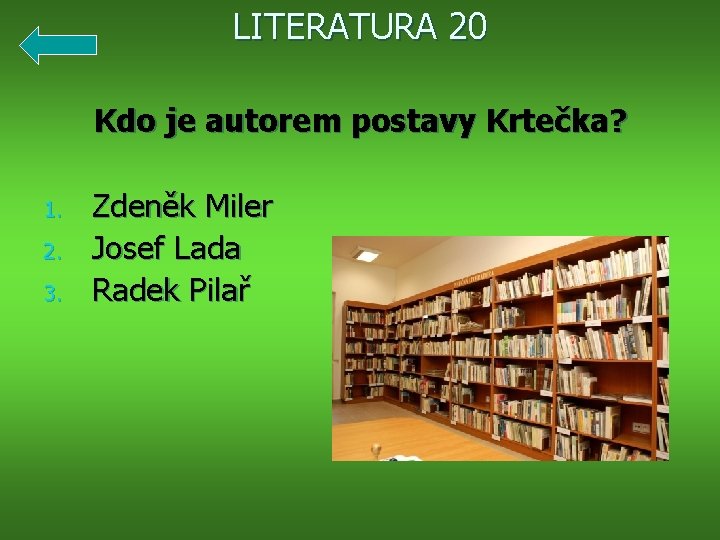 LITERATURA 20

Kdo je autorem postavy Krtečka?

1. Zdeněk Miler
2. Josef Lada
3. Radek Pilař